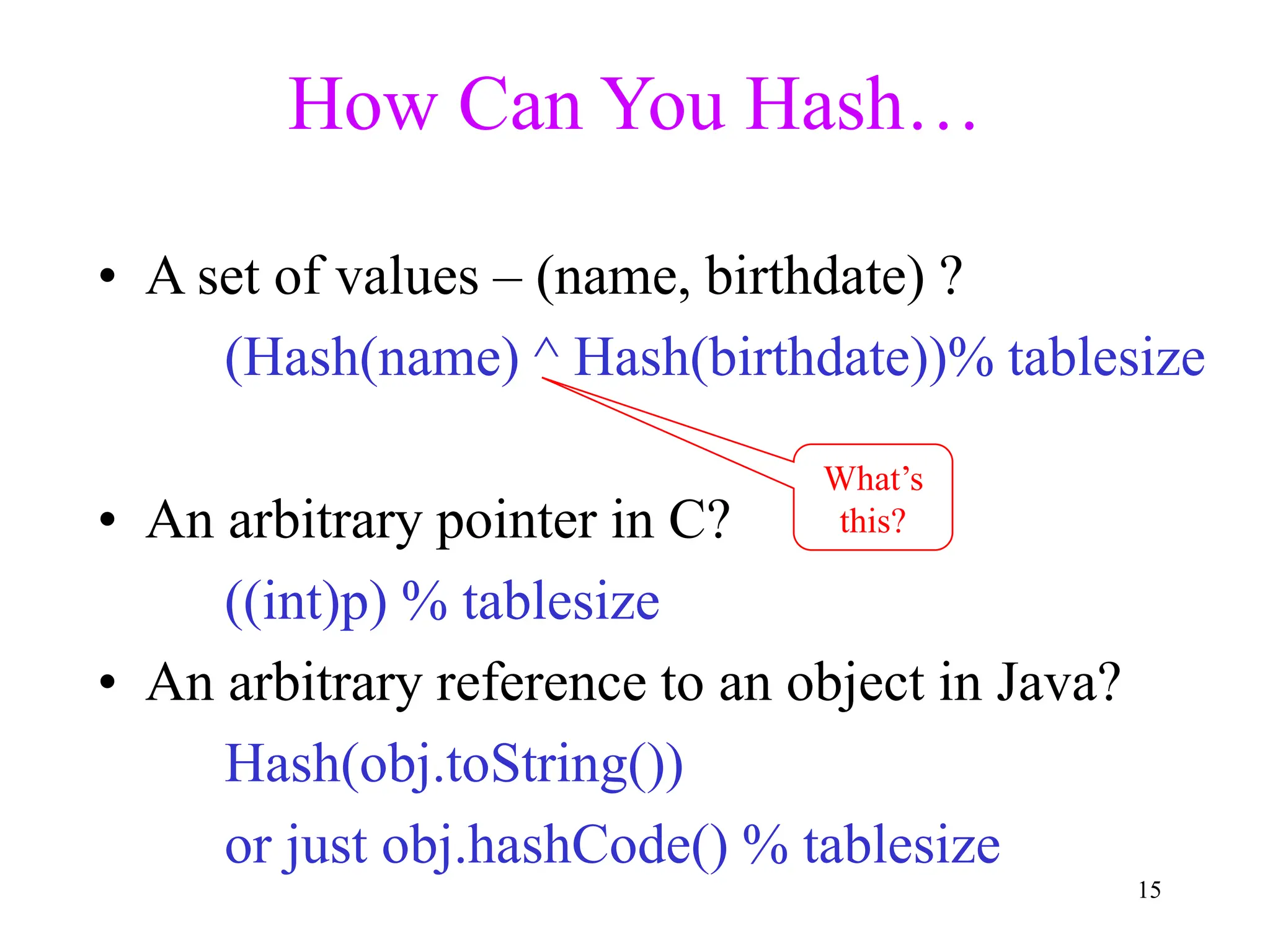 How Can You Hash…

• A set of values – (name, birthdate) ?

(Hash(name) ^ Hash(birthdate))% tablesize

What's this?

• An arbitrary pointer in C?

((int)p) % tablesize

• An arbitrary reference to an object in Java?

Hash(obj.toString())

or just obj.hashCode() % tablesize

15